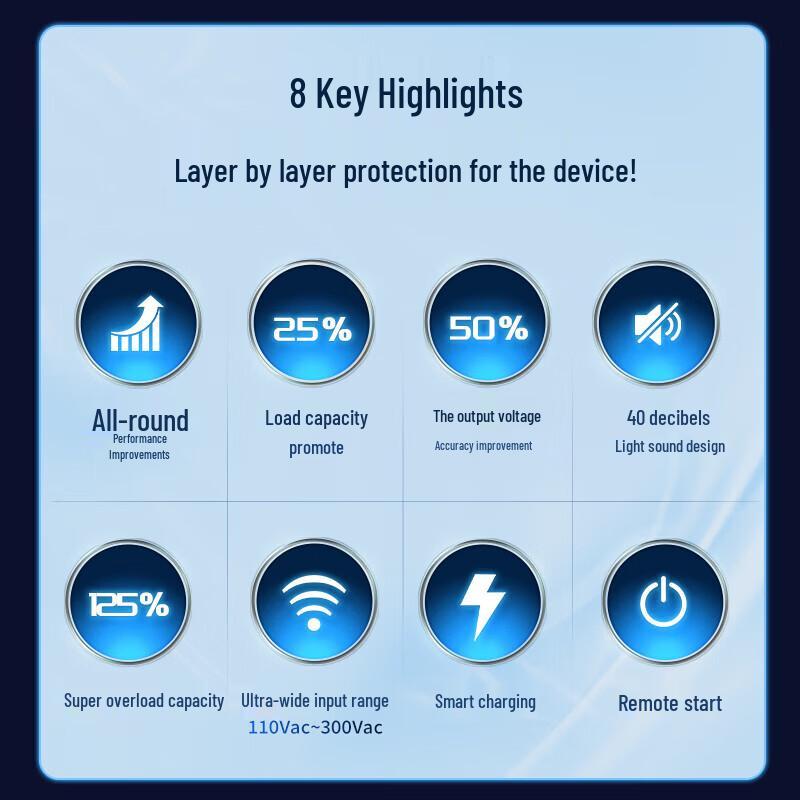 8 Key Highlights

Layer by layer protection for the device!

All-round
Performance
Improvements

25%
Load capacity
promote

50%
The output voltage
Accuracy improvement

40 decibels
Light sound design

125%
Super overload capacity

Ultra-wide input range
110Vac~300Vac

Smart charging

Remote start